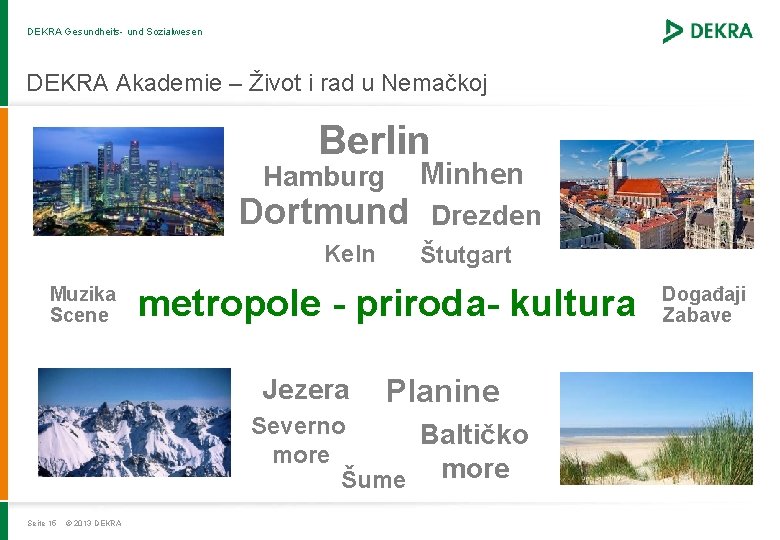 DEKRA Gesundheits- und Sozialwesen

DEKRA

DEKRA Akademie – Život i rad u Nemačkoj

Berlin

Hamburg Minhen

Dortmund Drezden

Keln Štutgart

Muzika Scene

metropole - priroda- kultura

Događaji Zabave

Jezera Planine

Severno more

Baltičko more

Šume

Seite 16 © 2013 DEKRA